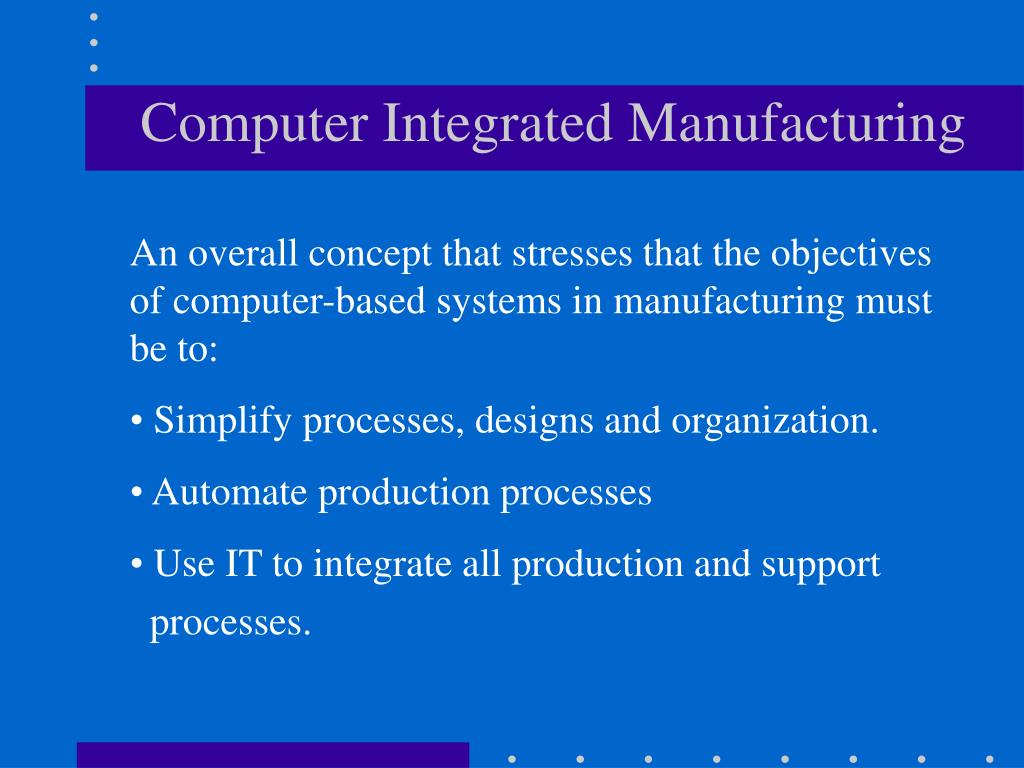 Computer Integrated Manufacturing

An overall concept that stresses that the objectives of computer-based systems in manufacturing must be to:

• Simplify processes, designs and organization.

• Automate production processes

• Use IT to integrate all production and support processes.